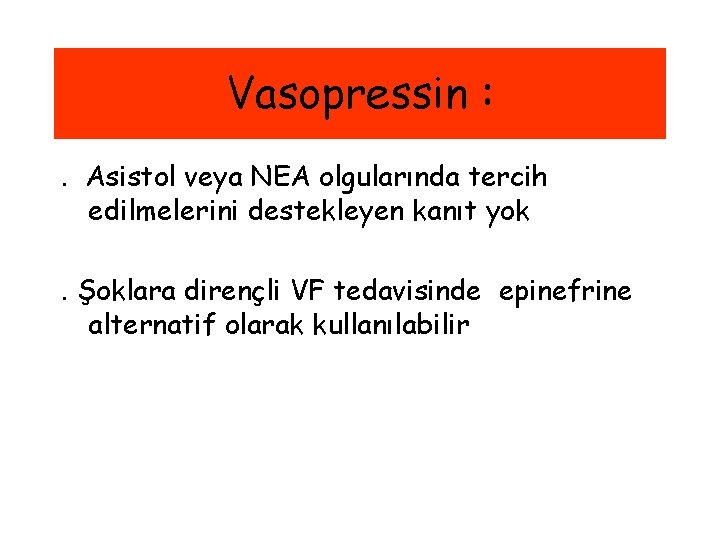 Vasopressin :

. Asistol veya NEA olgularında tercih edilmelerini destekleyen kanıt yok

. Şoklara dirençli VF tedavisinde epinefrine alternatif olarak kullanılabilir